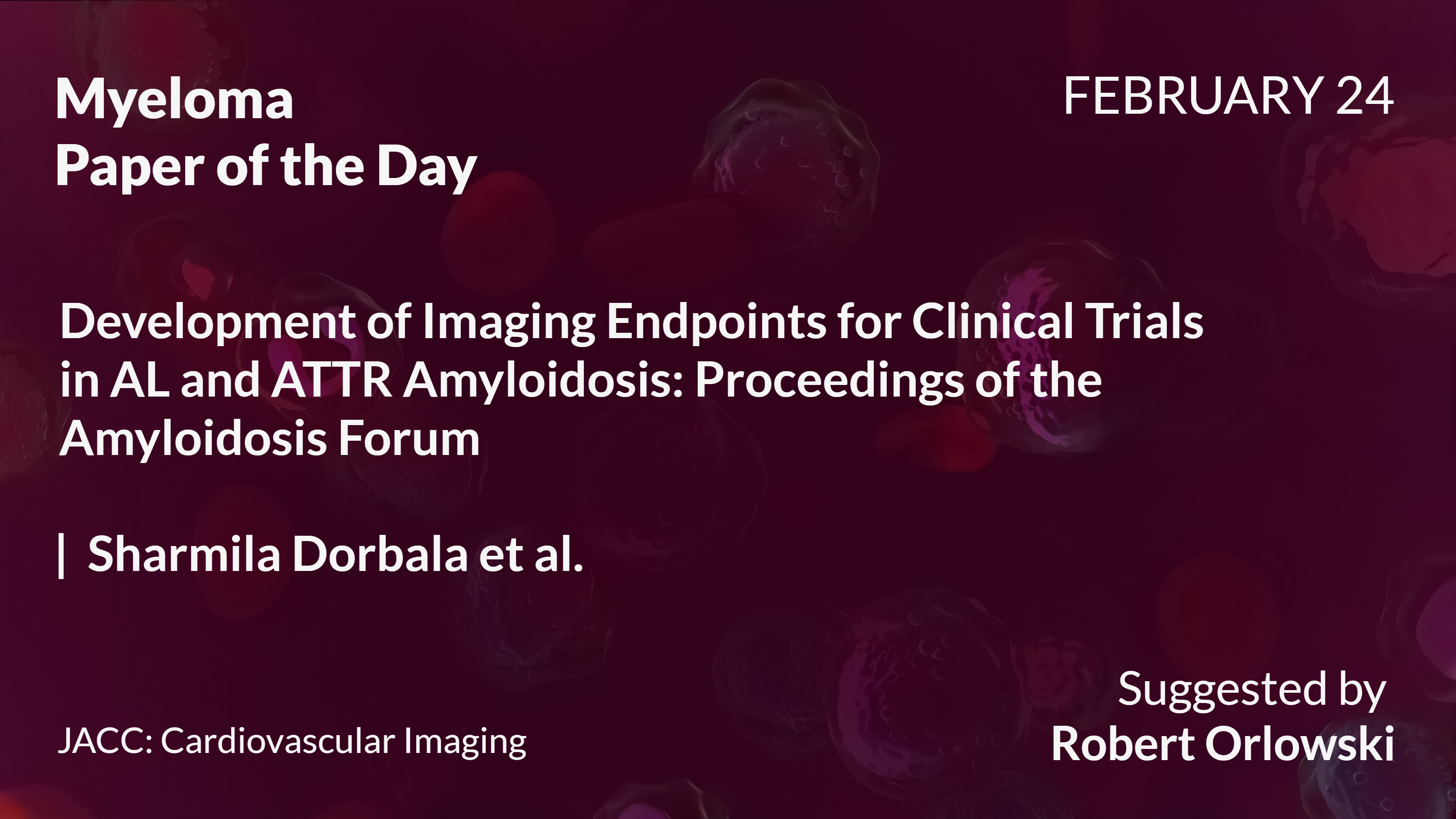 Myeloma
Paper of the Day

FEBRUARY 24

Development of Imaging Endpoints for Clinical Trials in AL and ATTR Amyloidosis: Proceedings of the Amyloidosis Forum

| Sharmila Dorbala et al.

JACC: Cardiovascular Imaging

Suggested by
Robert Orlowski